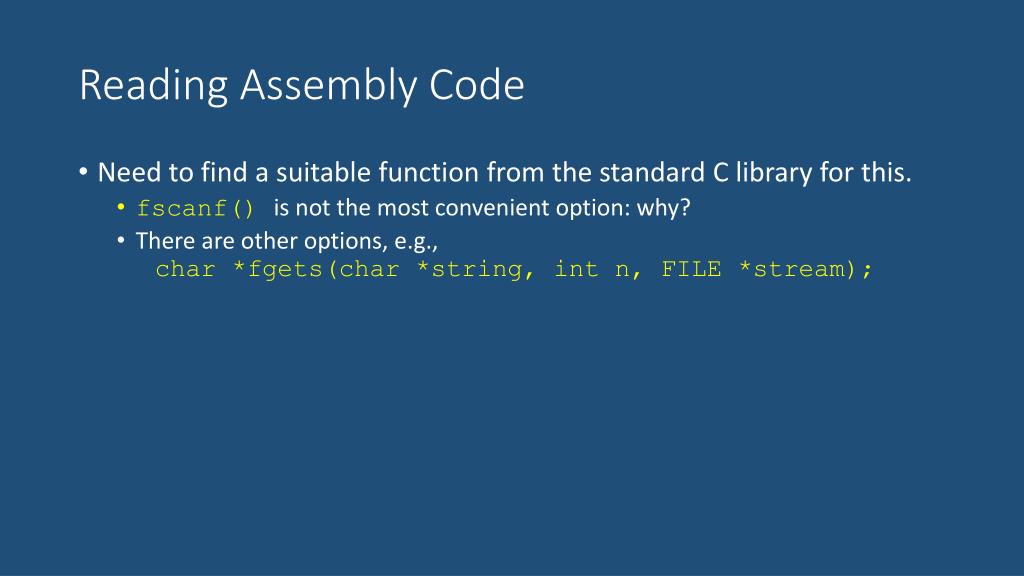 Reading Assembly Code

• Need to find a suitable function from the standard C library for this.
 • fscanf() is not the most convenient option: why?
 • There are other options, e.g.,
 char *fgets(char *string, int n, FILE *stream);